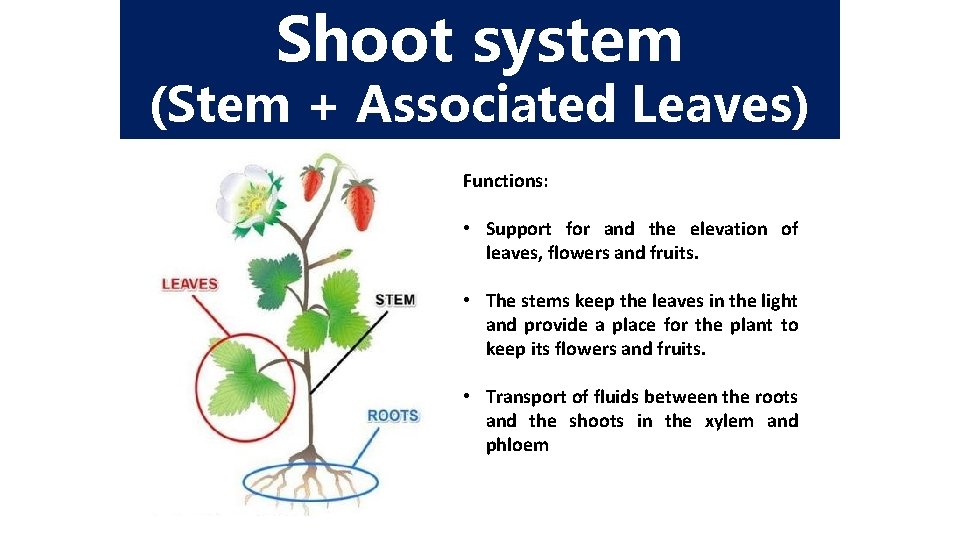 Shoot system
(Stem + Associated Leaves)

LEAVES

STEM

ROOTS

Functions:

• Support for and the elevation of leaves, flowers and fruits.

• The stems keep the leaves in the light and provide a place for the plant to keep its flowers and fruits.

• Transport of fluids between the roots and the shoots in the xylem and phloem